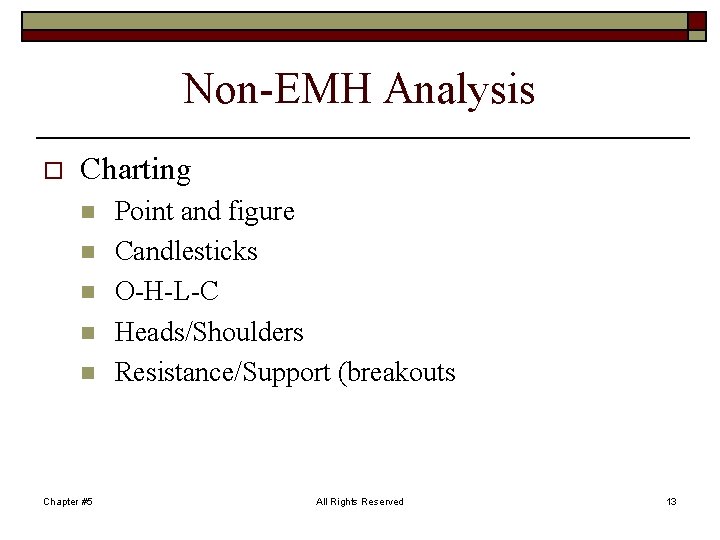 Non-EMH Analysis

Charting

Point and figure

Candlesticks

O-H-L-C

Heads/Shoulders

Resistance/Support (breakouts

Chapter #5

All Rights Reserved

13